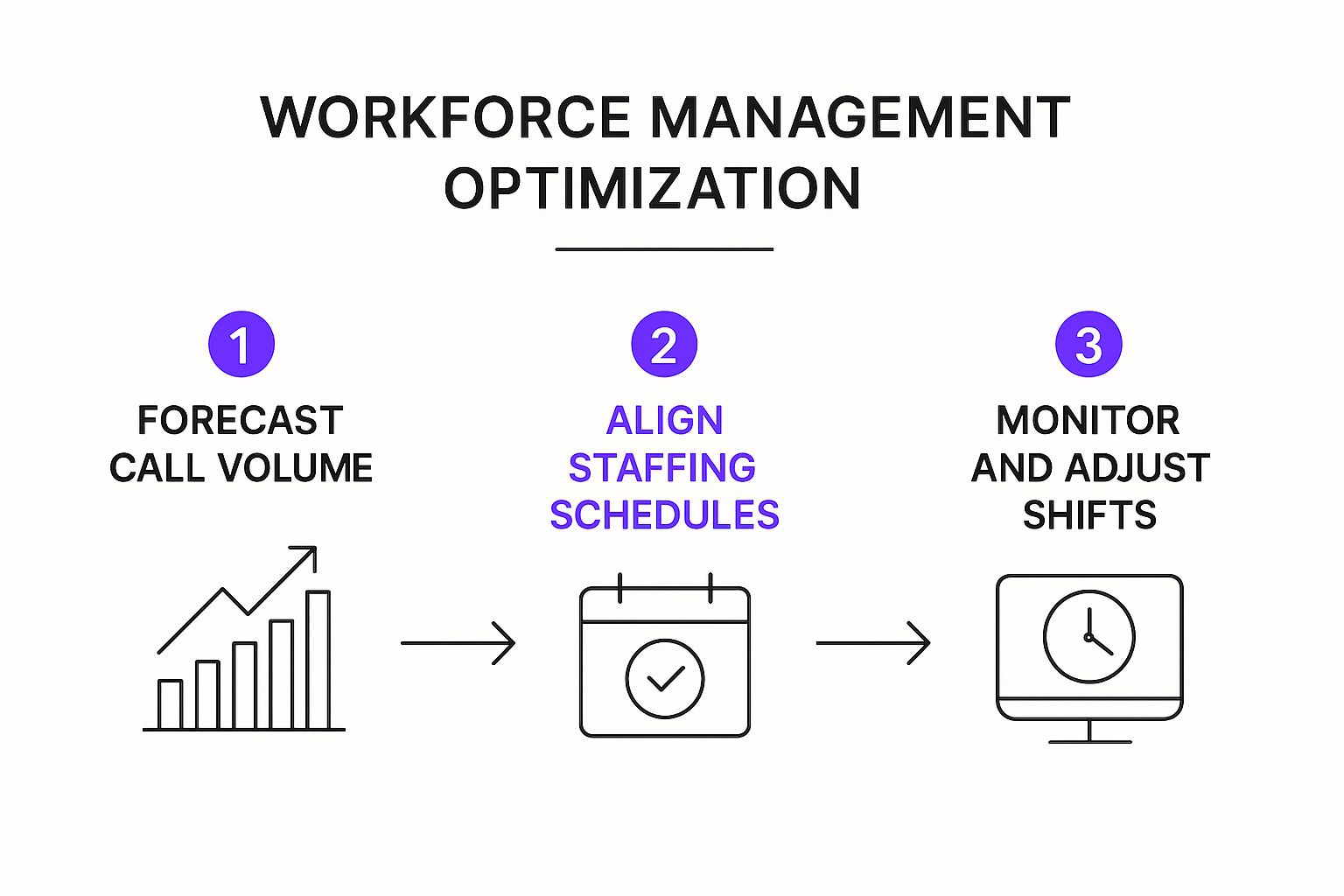 WORKFORCE MANAGEMENT OPTIMIZATION

1
FORECAST CALL VOLUME

2
ALIGN STAFFING SCHEDULES

3
MONITOR AND ADJUST SHIFTS